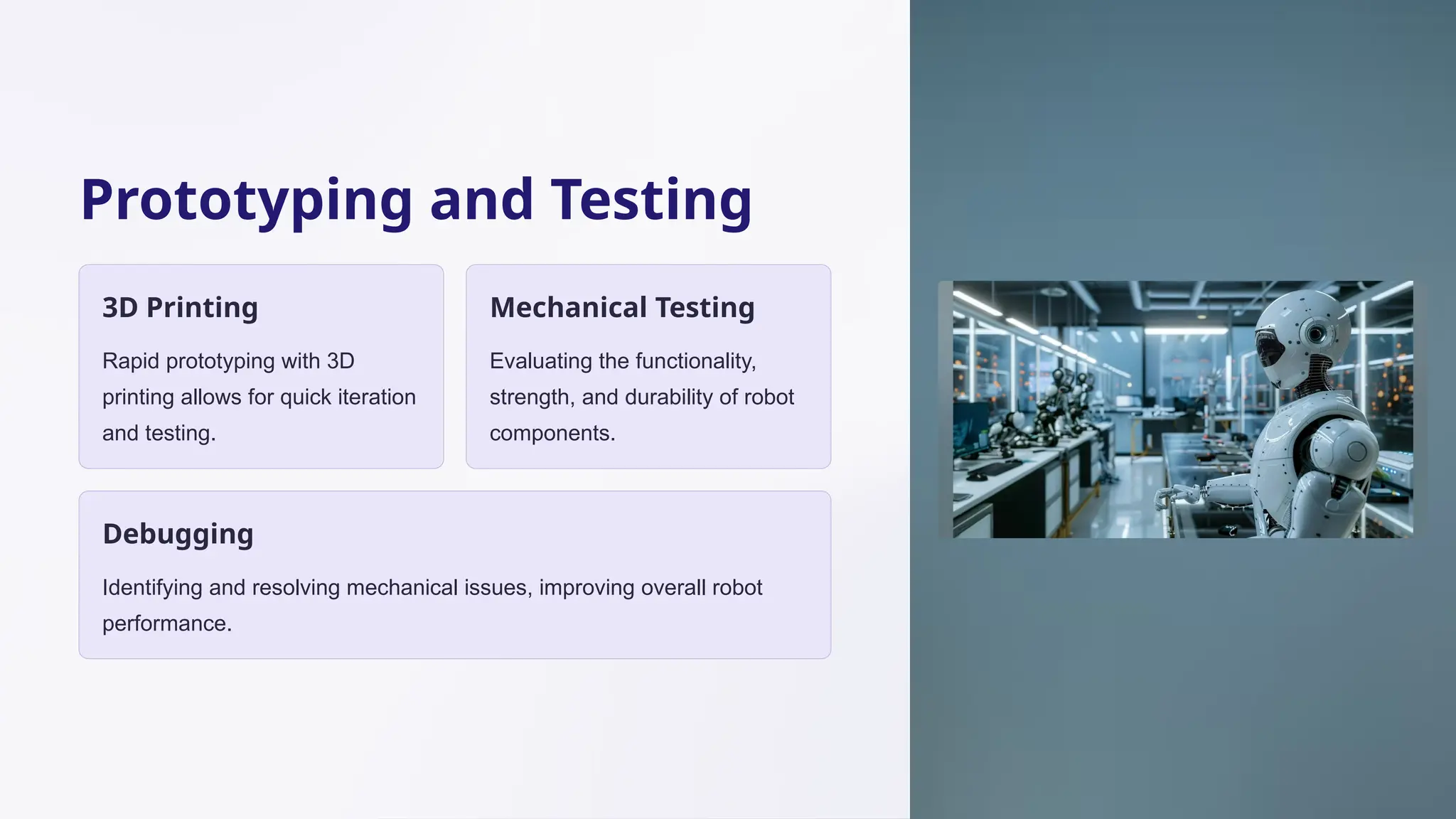 Prototyping and Testing

3D Printing

Rapid prototyping with 3D printing allows for quick iteration and testing.

Mechanical Testing

Evaluating the functionality, strength, and durability of robot components.

Debugging

Identifying and resolving mechanical issues, improving overall robot performance.